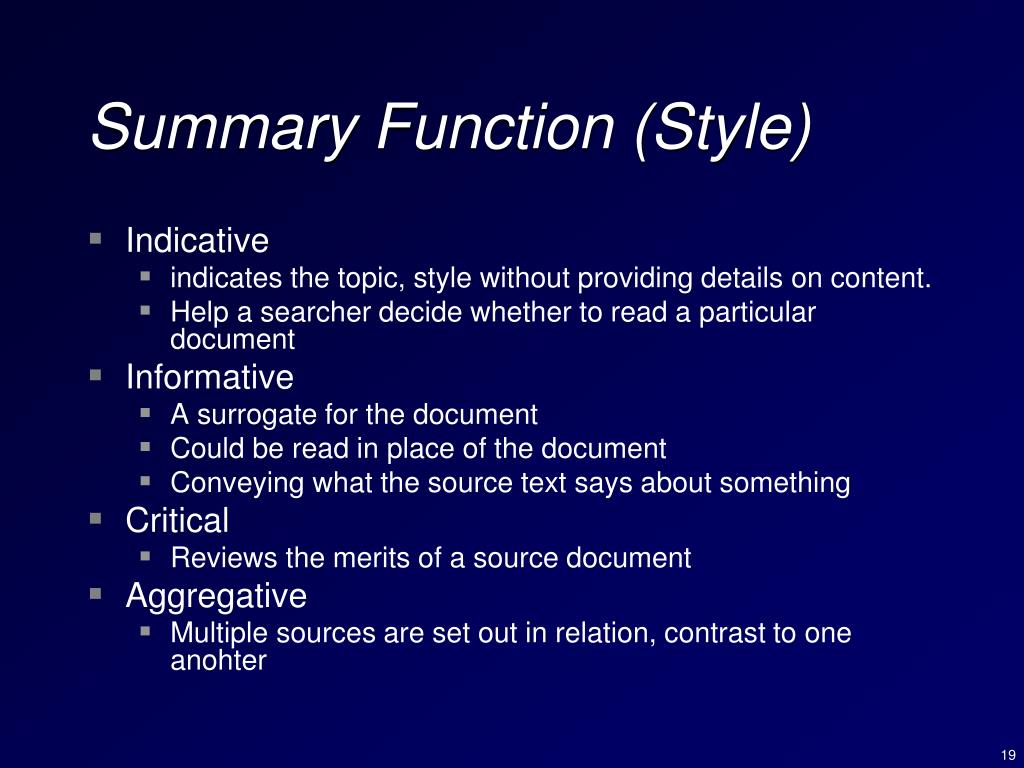 Summary Function (Style)

- Indicative
  - indicates the topic, style without providing details on content.
  - Help a searcher decide whether to read a particular document
- Informative
  - A surrogate for the document
  - Could be read in place of the document
  - Conveying what the source text says about something
- Critical
  - Reviews the merits of a source document
- Aggregative
  - Multiple sources are set out in relation, contrast to one anohter

19